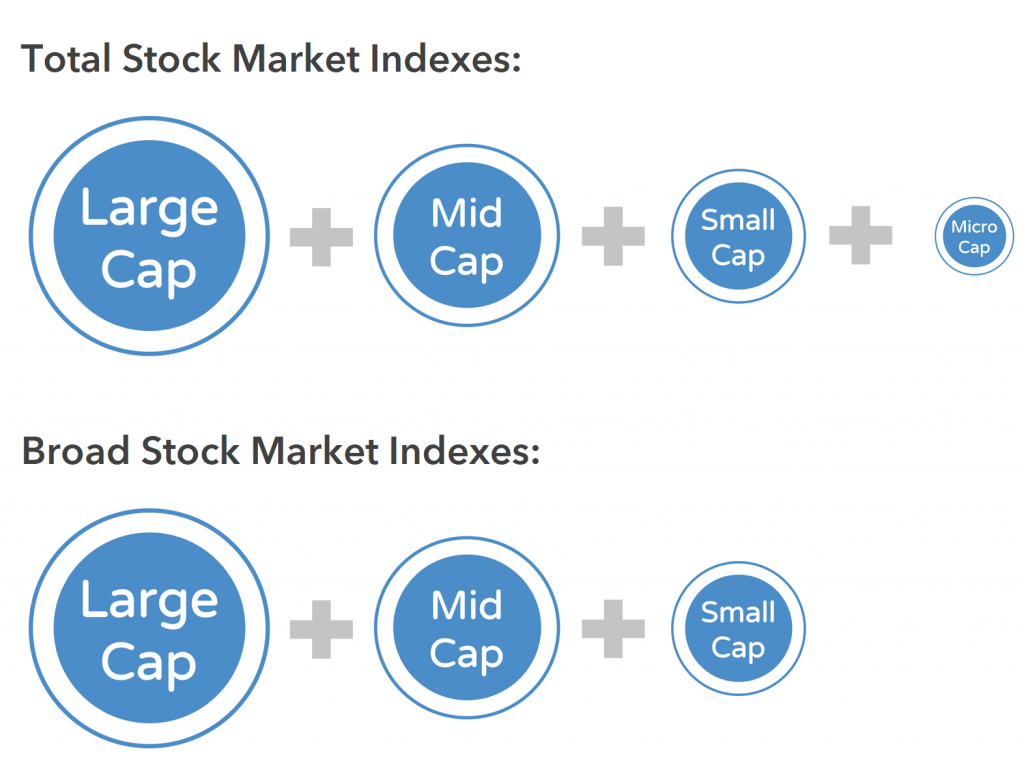 Total Stock Market Indexes:

Large Cap + Mid Cap + Small Cap + Micro Cap

Broad Stock Market Indexes:

Large Cap + Mid Cap + Small Cap